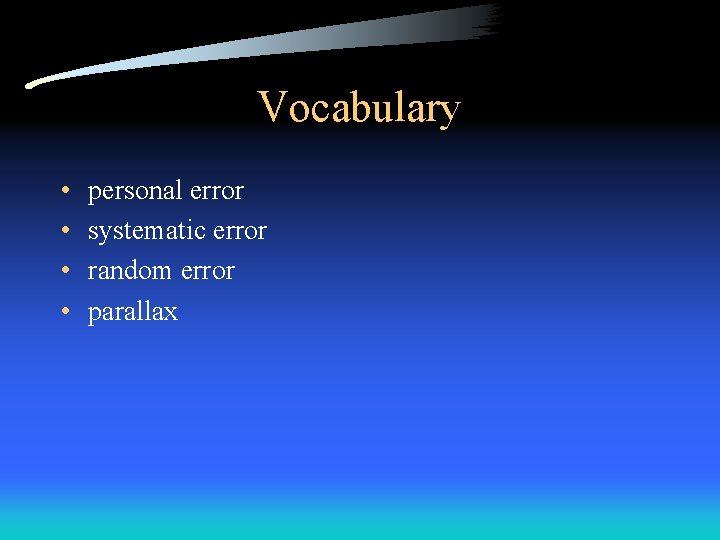 Vocabulary

• personal error
• systematic error
• random error
• parallax